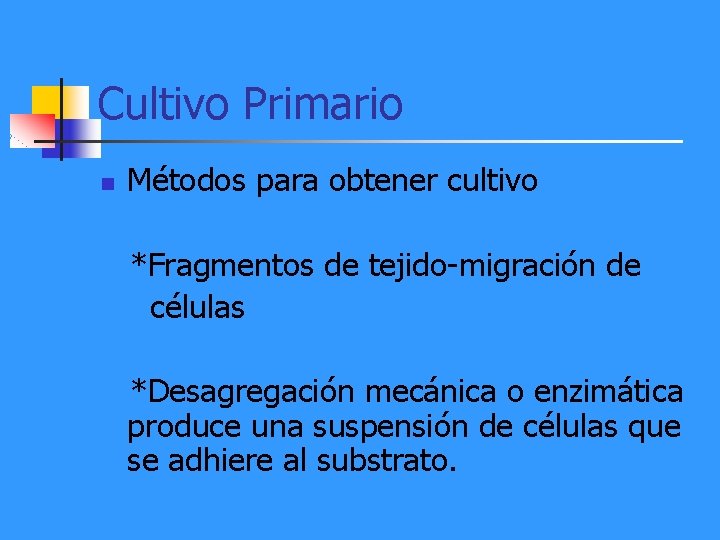 Cultivo Primario

Métodos para obtener cultivo

*Fragmentos de tejido-migración de células

*Desagregación mecánica o enzimática produce una suspensión de células que se adhiere al substrato.